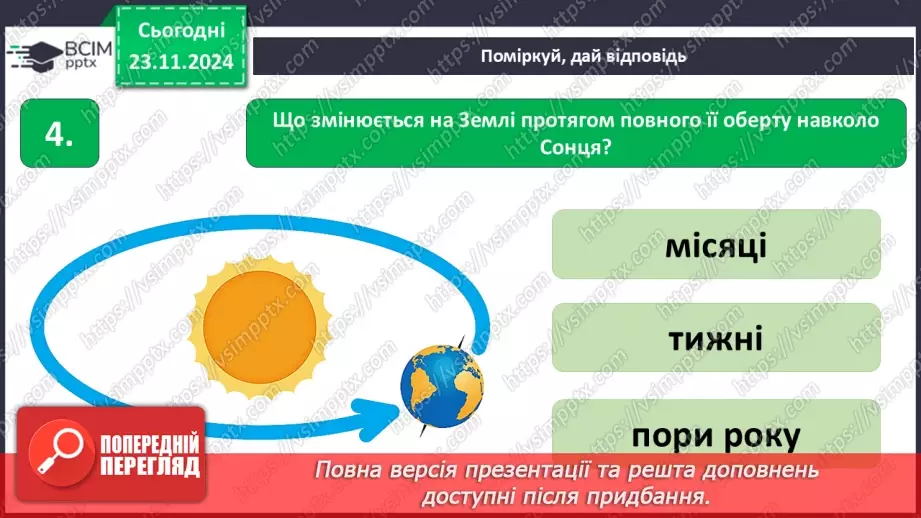 ВСІМ pptx

Сьогодні 23.11.2024

Поміркуй, дай відповідь

4.

Що змінюється на Землі протягом повного її оберту навколо Сонця?

місяці

тижні

пори року

ПОПЕРЕДНІЙ ПЕРЕГЛЯД

Повна версія презентації та решта доповнень доступні після придбання.

https://vsimpptx.com